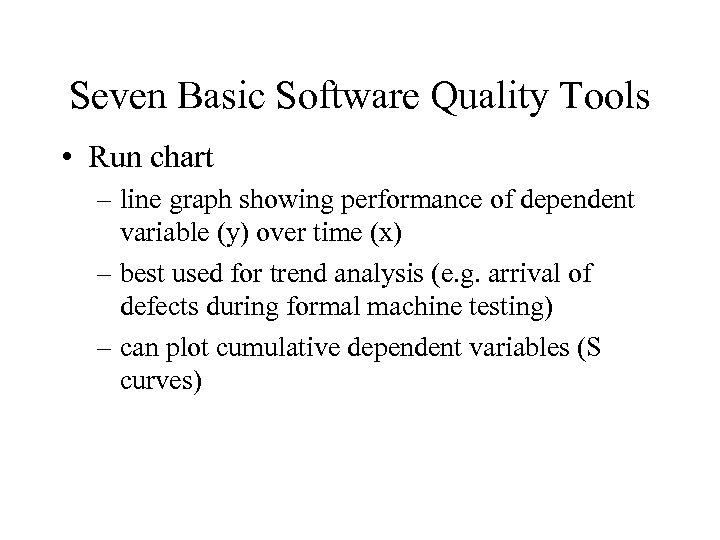 Seven Basic Software Quality Tools

• Run chart

– line graph showing performance of dependent variable (y) over time (x)

– best used for trend analysis (e.g. arrival of defects during formal machine testing)

– can plot cumulative dependent variables (S curves)